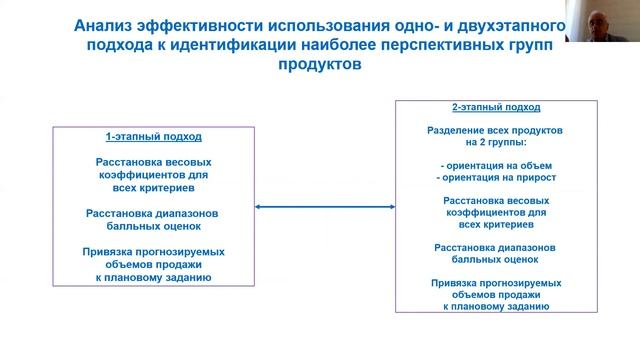 Анализ эффективности использования одно- и двухэтапного подхода к идентификации наиболее перспективных групп продуктов

1-этапный подход

Расстановка весовых коэффициентов для всех критериев

Расстановка диапазонов балльных оценок

Привязка прогнозируемых объемов продажи к плановому заданию

2-этапный подход

Разделение всех продуктов на 2 группы:

- ориентация на объем
- ориентация на прирост

Расстановка весовых коэффициентов для всех критериев

Расстановка диапазонов балльных оценок

Привязка прогнозируемых объемов продажи к плановому заданию